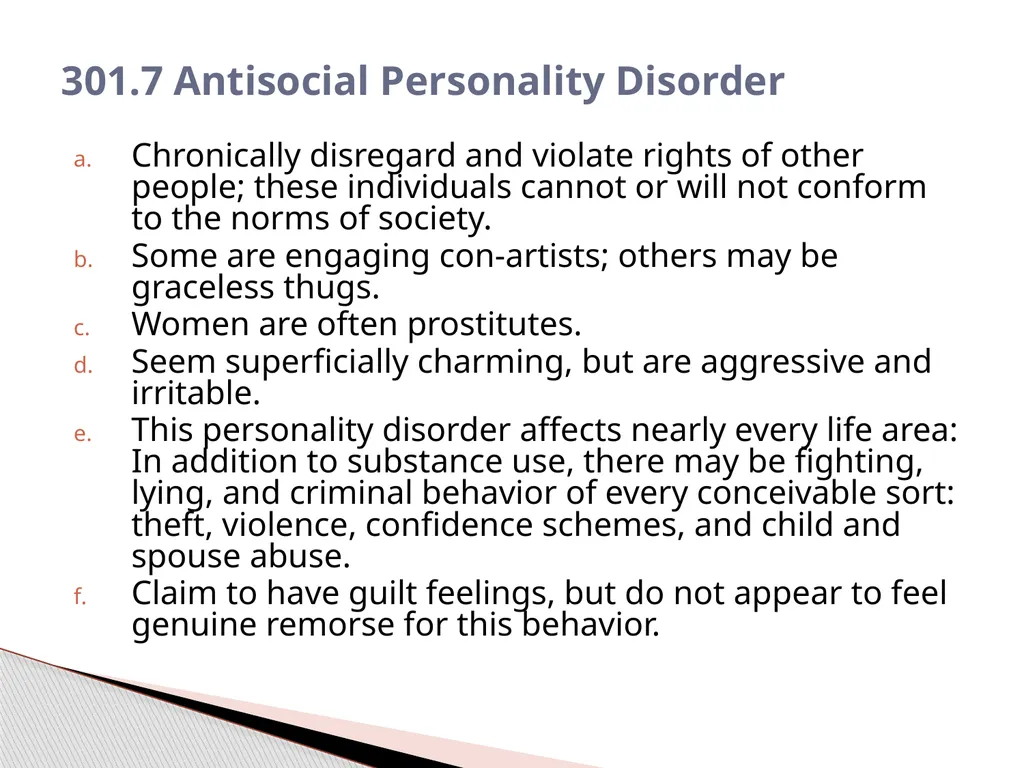 301.7 Antisocial Personality Disorder

a. Chronically disregard and violate rights of other people; these individuals cannot or will not conform to the norms of society.
b. Some are engaging con-artists; others may be graceless thugs.
c. Women are often prostitutes.
d. Seem superficially charming, but are aggressive and irritable.
e. This personality disorder affects nearly every life area: In addition to substance use, there may be fighting, lying, and criminal behavior of every conceivable sort: theft, violence, confidence schemes, and child and spouse abuse.
f. Claim to have guilt feelings, but do not appear to feel genuine remorse for this behavior.